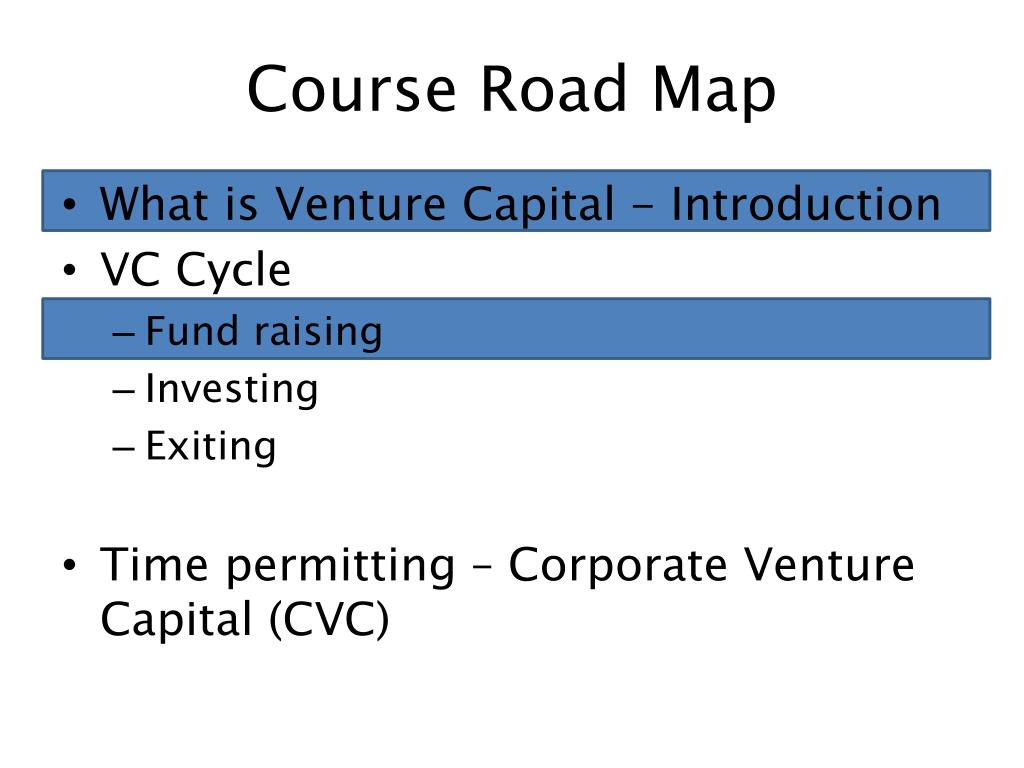 Course Road Map

• What is Venture Capital - Introduction
• VC Cycle
– Fund raising
– Investing
– Exiting

• Time permitting – Corporate Venture Capital (CVC)